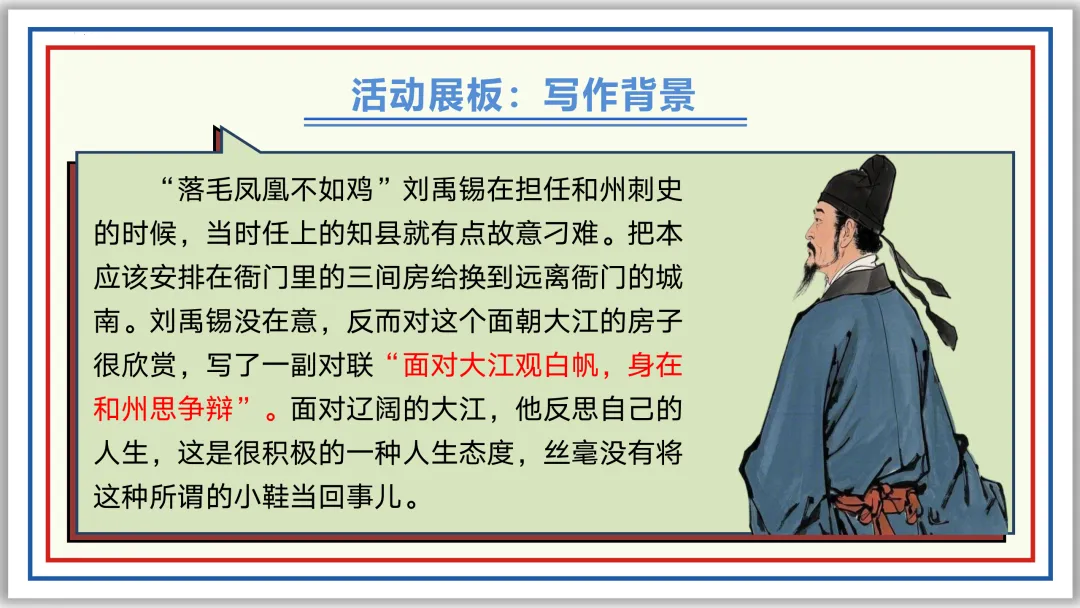 活动展板：写作背景

“落毛凤凰不如鸡”刘禹锡在担任和州刺史的时候，当时任上的知县就有点故意刁难。把本应该安排在衙门里的三间房给换到远离衙门的城南。刘禹锡没在意，反而对这个面朝大江的房子很欣赏，写了一副对联“面对大江观白帆，身在和州思争辩”。面对辽阔的大江，他反思自己的人生，这是很积极的一种人生态度，丝毫没有将这种所谓的小鞋当回事儿。